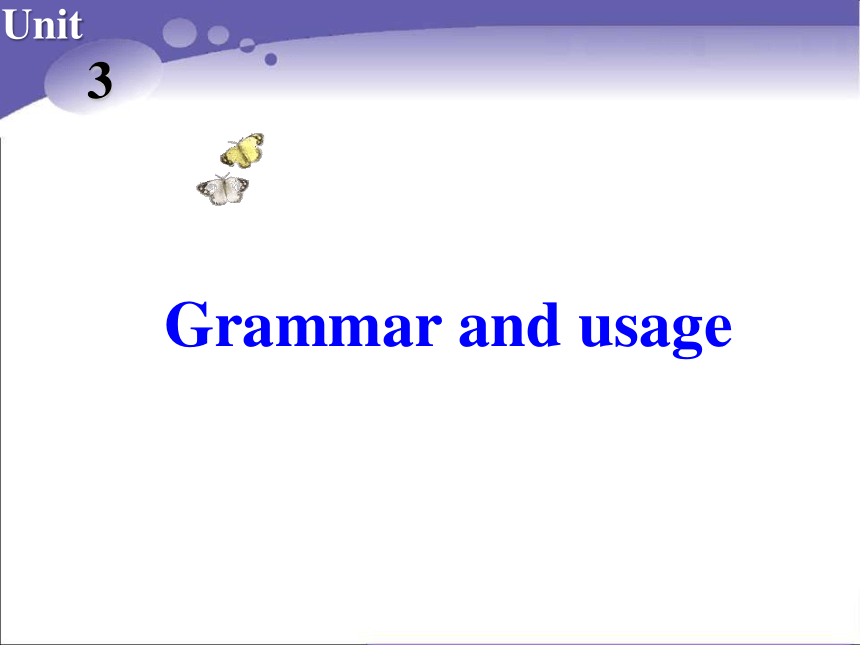 Unit
3

Grammar and usage